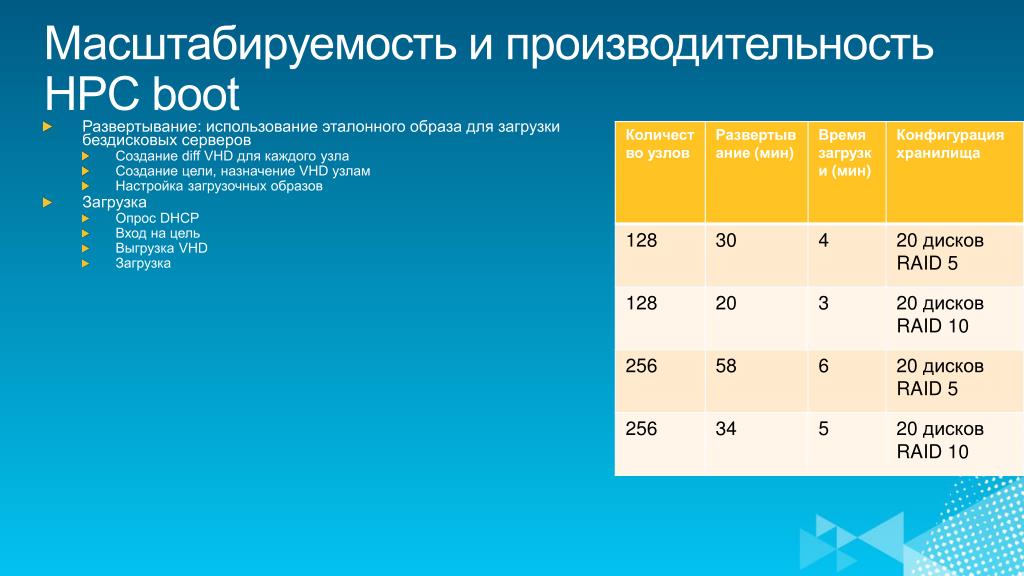 Масштабируемость и производительность HPC boot

Развертывание: использование эталонного образа для загрузки бездисковых серверов
Создание diff VHD для каждого узла
Создание цели, назначение VHD узлам
Настройка загрузочных образов
Загрузка
Опрос DHCP
Вход на цель
Выгрузка VHD
Загрузка

| Количество узлов | Развертывание (мин) | Время загрузки (мин) | Конфигурация хранилища |
|---|---|---|---|
| 128 | 30 | 4 | 20 дисков RAID 5 |
| 128 | 20 | 3 | 20 дисков RAID 10 |
| 256 | 58 | 6 | 20 дисков RAID 5 |
| 256 | 34 | 5 | 20 дисков RAID 10 |